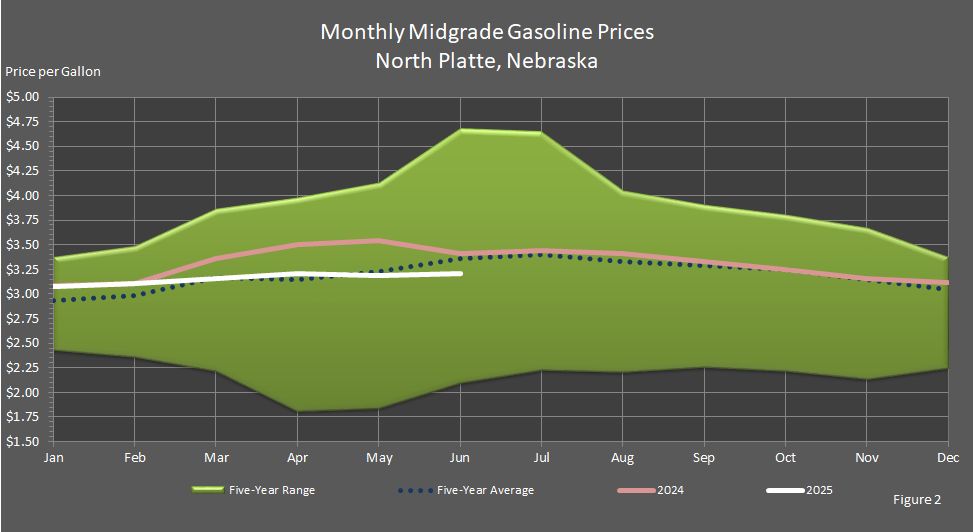 Monthly Midgrade Gasoline Prices
North Platte, Nebraska

Price per Gallon

$5.00
$4.75
$4.50
$4.25
$4.00
$3.75
$3.50
$3.25
$3.00
$2.75
$2.50
$2.25
$2.00
$1.75
$1.50

Jan Feb Mar Apr May Jun Jul Aug Sep Oct Nov Dec

Five-Year Range
Five-Year Average
2024
2025

Figure 2